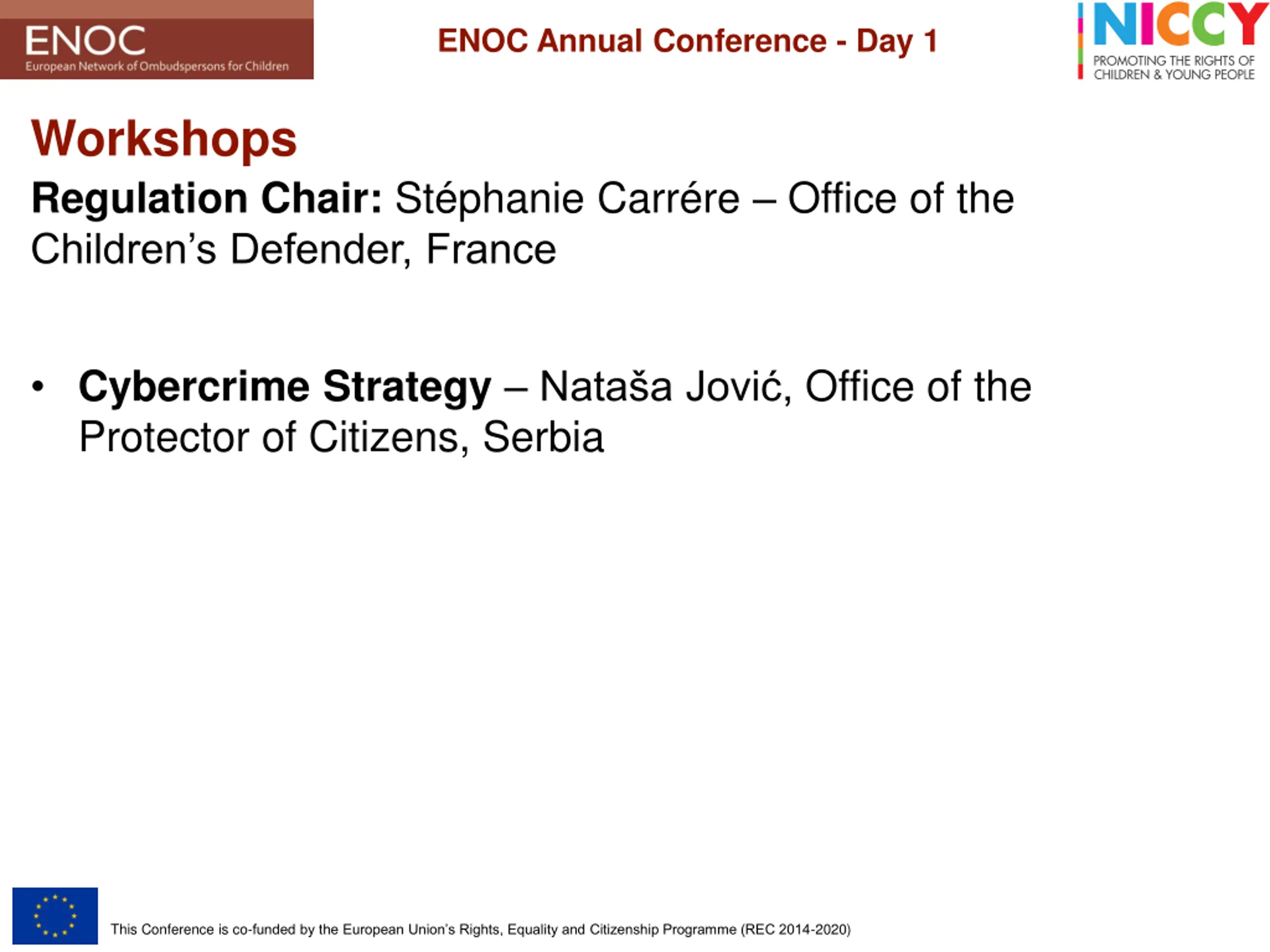 ENOC
European Network of Ombudspersons for Children

ENOC Annual Conference - Day 1

NICCY
PROMOTING THE RIGHTS OF CHILDREN & YOUNG PEOPLE

Workshops

Regulation Chair: Stéphanie Carrére – Office of the Children's Defender, France

• Cybercrime Strategy – Nataša Jović, Office of the Protector of Citizens, Serbia

This Conference is co-funded by the European Union's Rights, Equality and Citizenship Programme (REC 2014-2020)